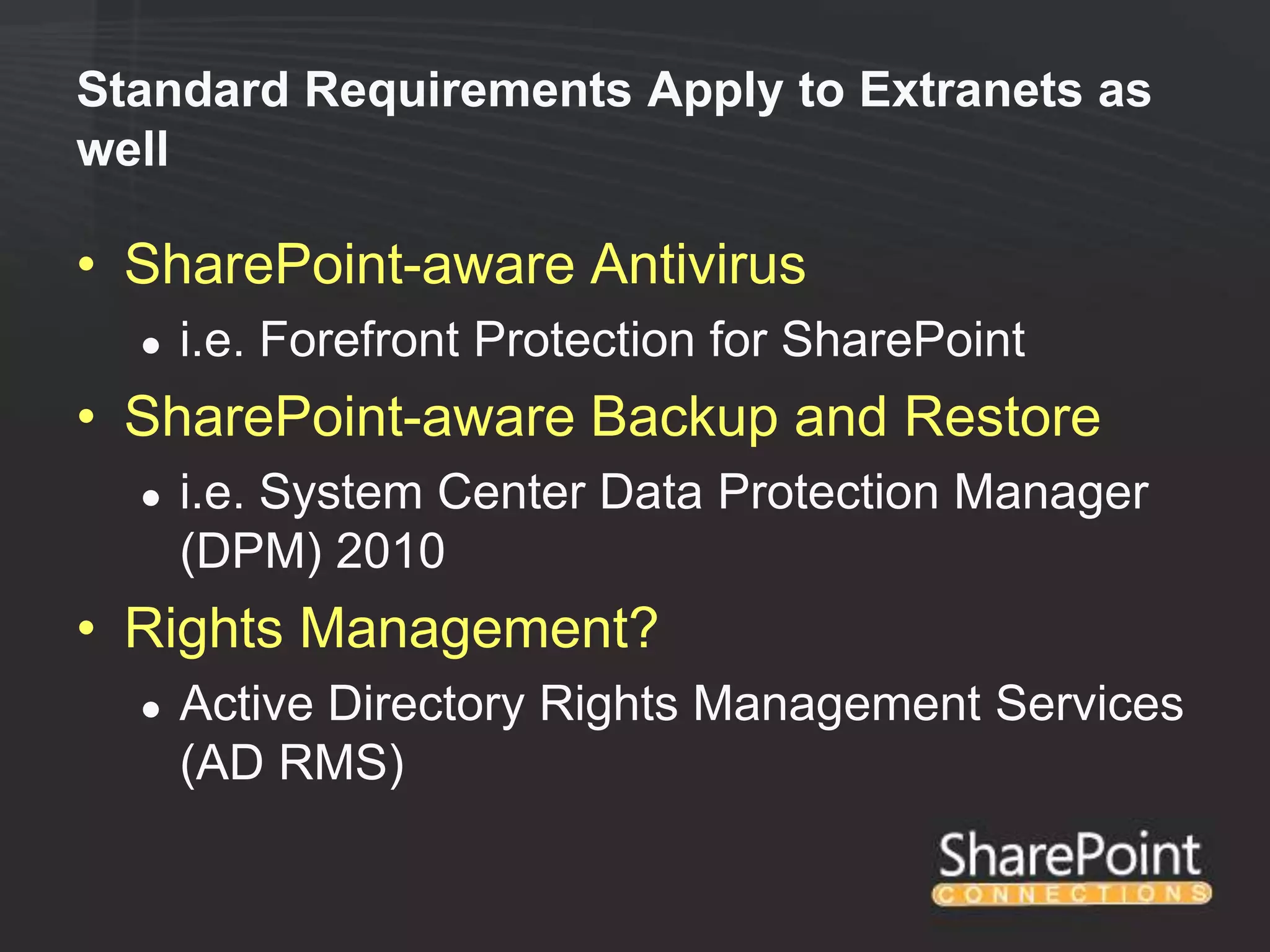 Standard Requirements Apply to Extranets as well

• SharePoint-aware Antivirus
  • i.e. Forefront Protection for SharePoint
• SharePoint-aware Backup and Restore
  • i.e. System Center Data Protection Manager (DPM) 2010
• Rights Management?
  • Active Directory Rights Management Services (AD RMS)

SharePoint
CONNECTIONS